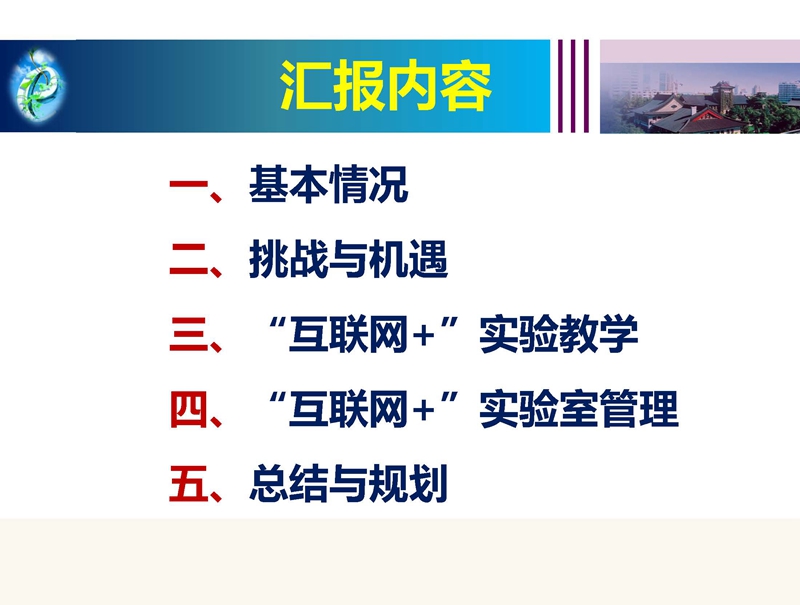 汇报内容

一、基本情况

二、挑战与机遇

三、“互联网+”实验教学

四、“互联网+”实验室管理

五、总结与规划